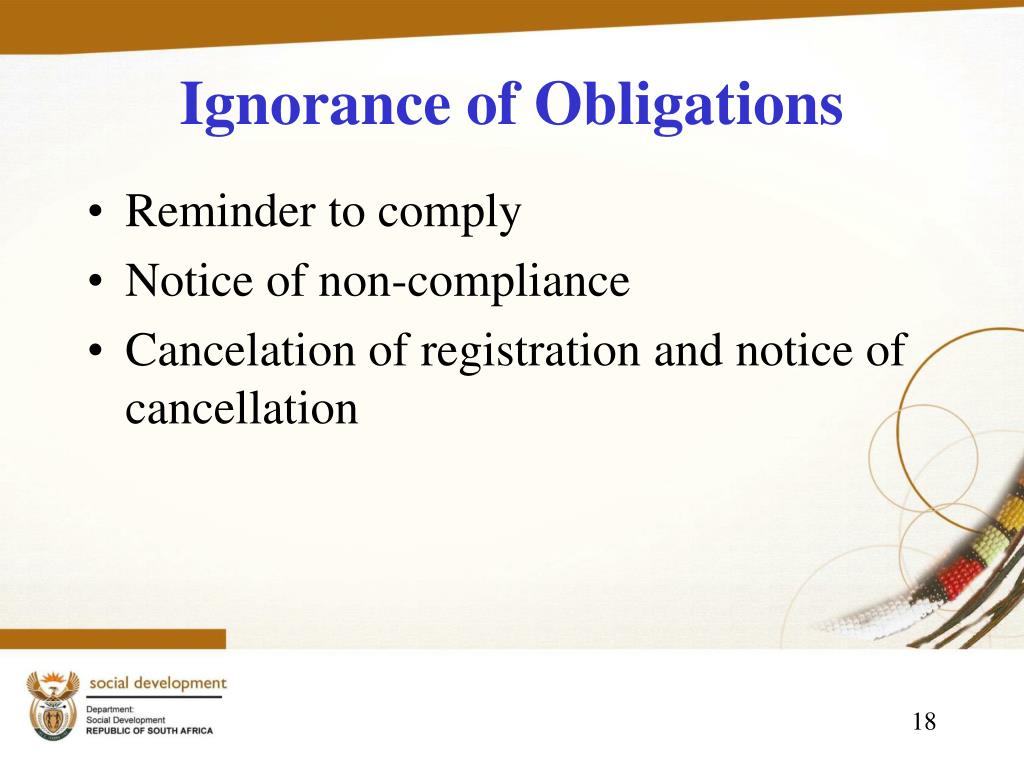 Ignorance of Obligations

• Reminder to comply
• Notice of non-compliance
• Cancelation of registration and notice of cancellation

social development

Department:
Social Development
REPUBLIC OF SOUTH AFRICA

18